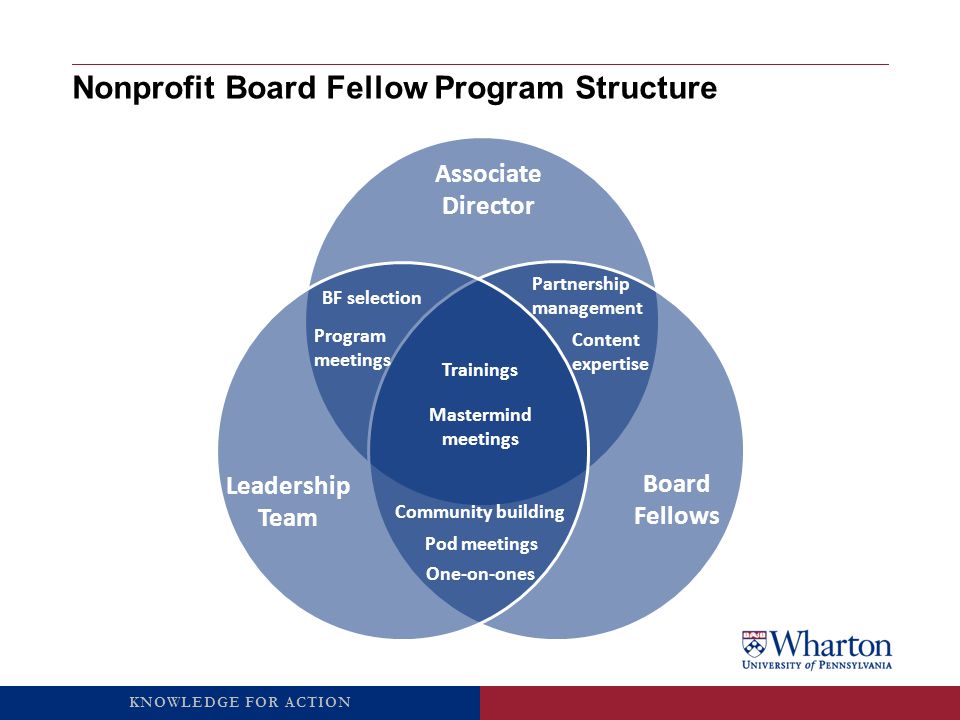 Nonprofit Board Fellow Program Structure

Associate Director

BF selection

Program meetings

Partnership management

Content expertise

Trainings

Mastermind meetings

Leadership Team

Board Fellows

Community building

Pod meetings

One-on-ones

Wharton
UNIVERSITY of PENNSYLVANIA

KNOWLEDGE FOR ACTION